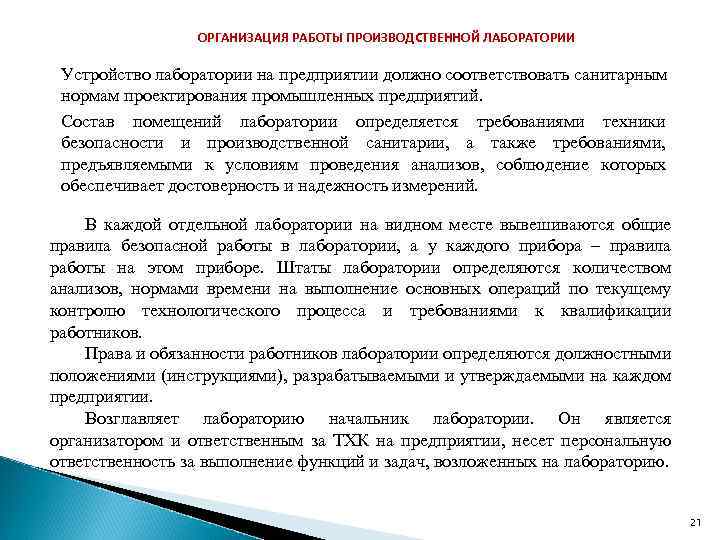 ОРГАНИЗАЦИЯ РАБОТЫ ПРОИЗВОДСТВЕННОЙ ЛАБОРАТОРИИ

Устройство лаборатории на предприятии должно соответствовать санитарным нормам проектирования промышленных предприятий.

Состав помещений лаборатории определяется требованиями техники безопасности и производственной санитарии, а также требованиями, предъявляемыми к условиям проведения анализов, соблюдение которых обеспечивает достоверность и надежность измерений.

В каждой отдельной лаборатории на видном месте вывешиваются общие правила безопасной работы в лаборатории, а у каждого прибора – правила работы на этом приборе. Штаты лаборатории определяются количеством анализов, нормами времени на выполнение основных операций по текущему контролю технологического процесса и требованиями к квалификации работников.

Права и обязанности работников лаборатории определяются должностными положениями (инструкциями), разрабатываемыми и утверждаемыми на каждом предприятии.

Возглавляет лабораторию начальник лаборатории. Он является организатором и ответственным за ТХК на предприятии, несет персональную ответственность за выполнение функций и задач, возложенных на лабораторию.

21